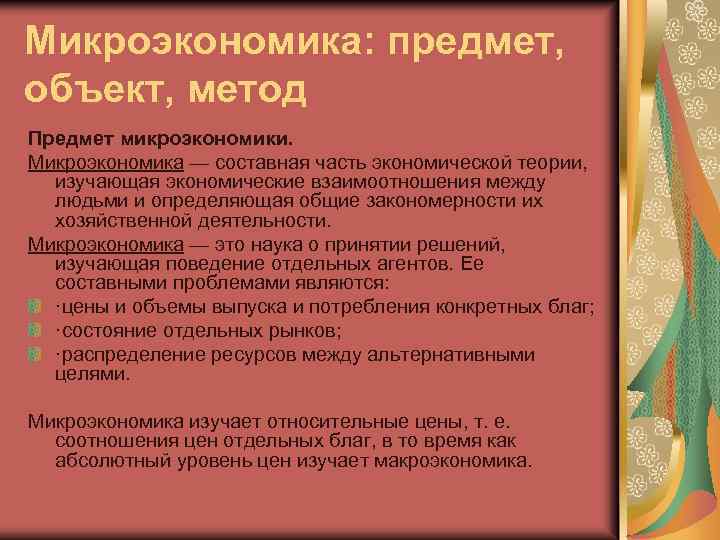 Микроэкономика: предмет, объект, метод

Предмет микроэкономики.

Микроэкономика — составная часть экономической теории, изучающая экономические взаимоотношения между людьми и определяющая общие закономерности их хозяйственной деятельности.

Микроэкономика — это наука о принятии решений, изучающая поведение отдельных агентов. Ее составными проблемами являются:

·цены и объемы выпуска и потребления конкретных благ;

·состояние отдельных рынков;

·распределение ресурсов между альтернативными целями.

Микроэкономика изучает относительные цены, т. е. соотношения цен отдельных благ, в то время как абсолютный уровень цен изучает макроэкономика.